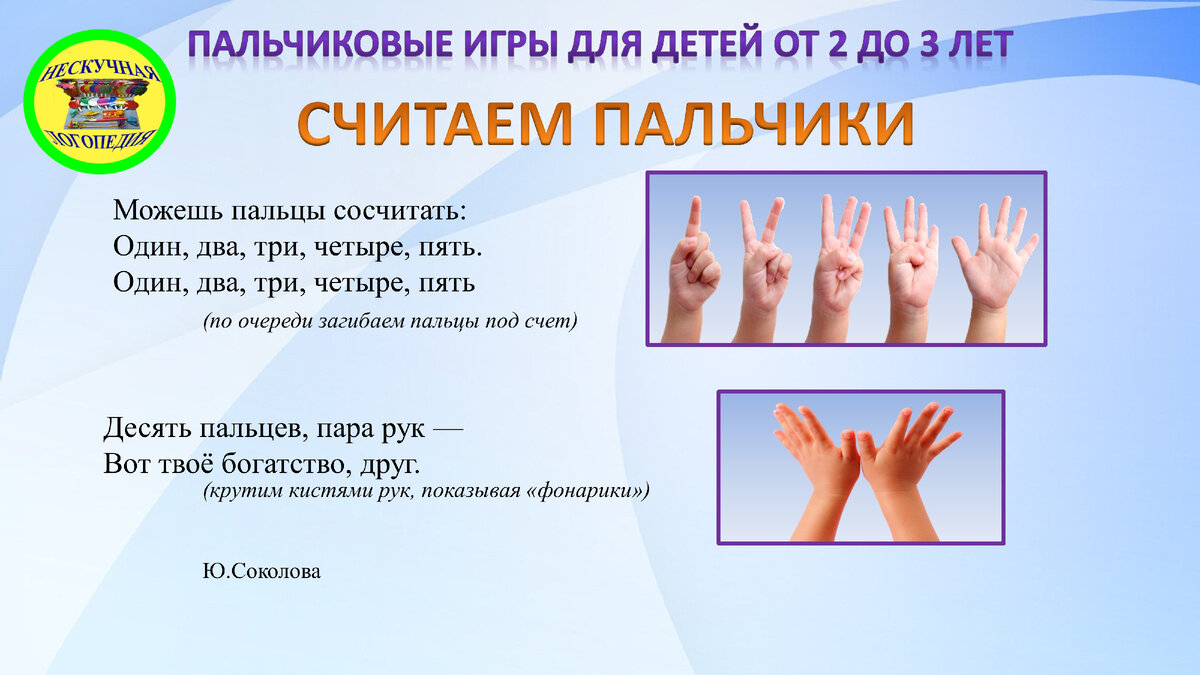 НЕСКУЧНАЯ ЛОГОПЕДИЯ

ПАЛЬЧИКОВЫЕ ИГРЫ ДЛЯ ДЕТЕЙ ОТ 2 ДО 3 ЛЕТ

СЧИТАЕМ ПАЛЬЧИКИ

Можешь пальцы сосчитать:
Один, два, три, четыре, пять.
Один, два, три, четыре, пять

(по очереди загибаем пальцы под счет)

Десять пальцев, пара рук —
Вот твоё богатство, друг.

(крутим кистями рук, показывая «фонарики»)

Ю.Соколова